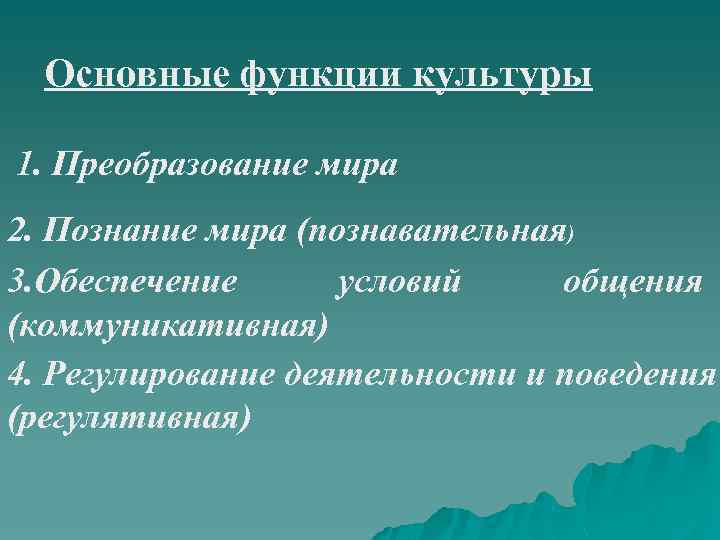 Основные функции культуры

1. Преобразование мира

2. Познание мира (познавательная)

3.Обеспечение условий общения (коммуникативная)

4. Регулирование деятельности и поведения (регулятивная)